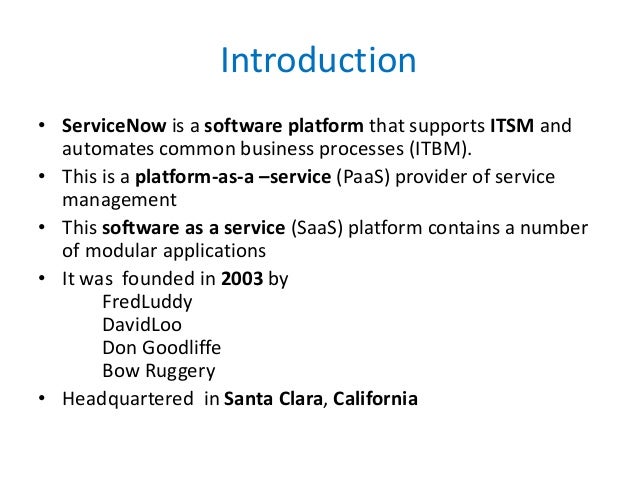 Introduction

• ServiceNow is a software platform that supports ITSM and automates common business processes (ITBM).
• This is a platform-as-a –service (PaaS) provider of service management
• This software as a service (SaaS) platform contains a number of modular applications
• It was founded in 2003 by
FredLuddy
DavidLoo
Don Goodliffe
Bow Ruggery
• Headquartered in Santa Clara, California